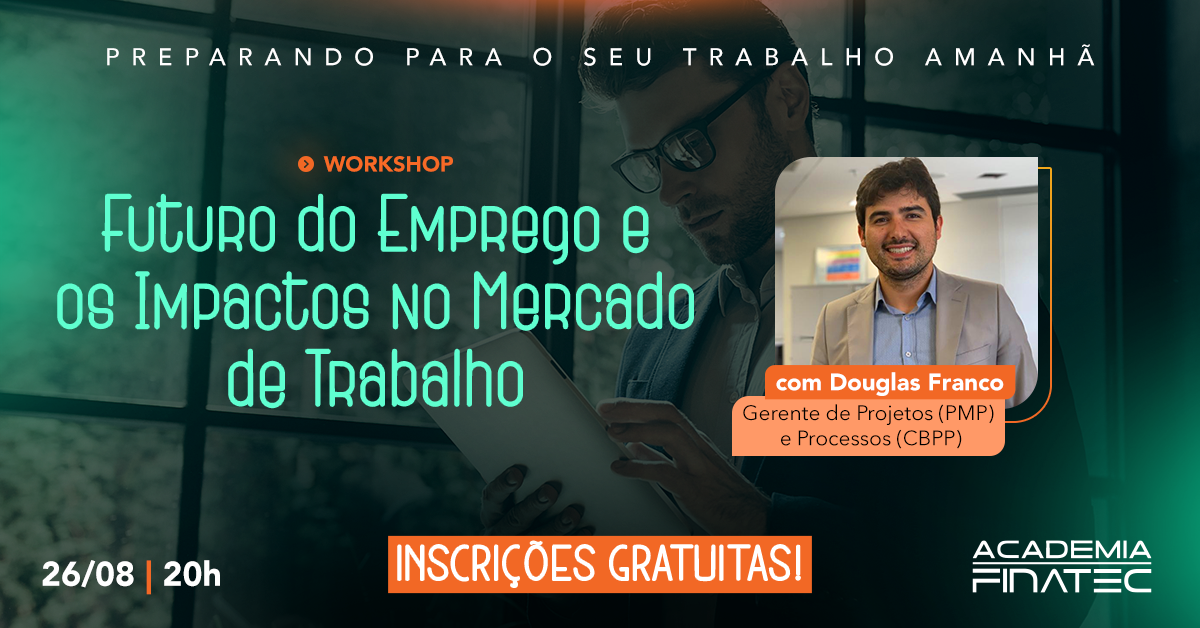 PREPARANDO PARA O SEU TRABALHO AMANHÃ

WORKSHOP

Futuro do Emprego e os Impactos no Mercado de Trabalho

com Douglas Franco

Gerente de Projetos (PMP) e Processos (CBPP)

26/08 | 20h

INSCRIÇÕES GRATUITAS!

ACADEMIA FINATEC